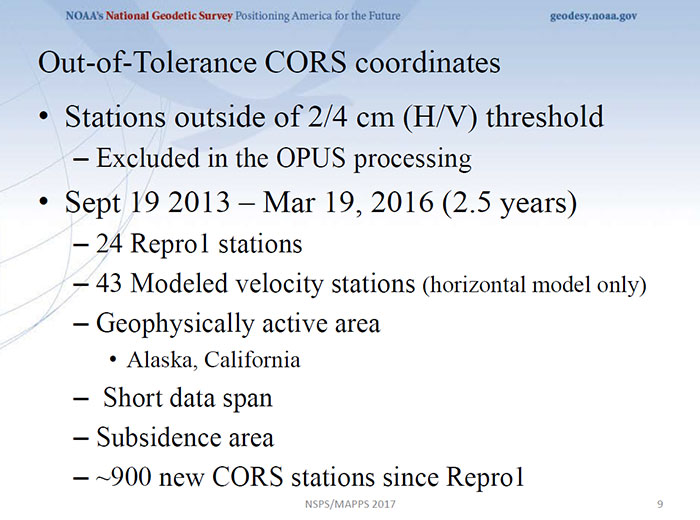 NOAA's National Geodetic Survey Positioning America for the Future geodesy.noaa.gov

Out-of-Tolerance CORS coordinates

• Stations outside of 2/4 cm (H/V) threshold
– Excluded in the OPUS processing
• Sept 19 2013 – Mar 19, 2016 (2.5 years)
– 24 Repro1 stations
– 43 Modeled velocity stations (horizontal model only)
– Geophysically active area
• Alaska, California
– Short data span
– Subsidence area
– ~900 new CORS stations since Repro1

NSPS/MAPPS 2017

9